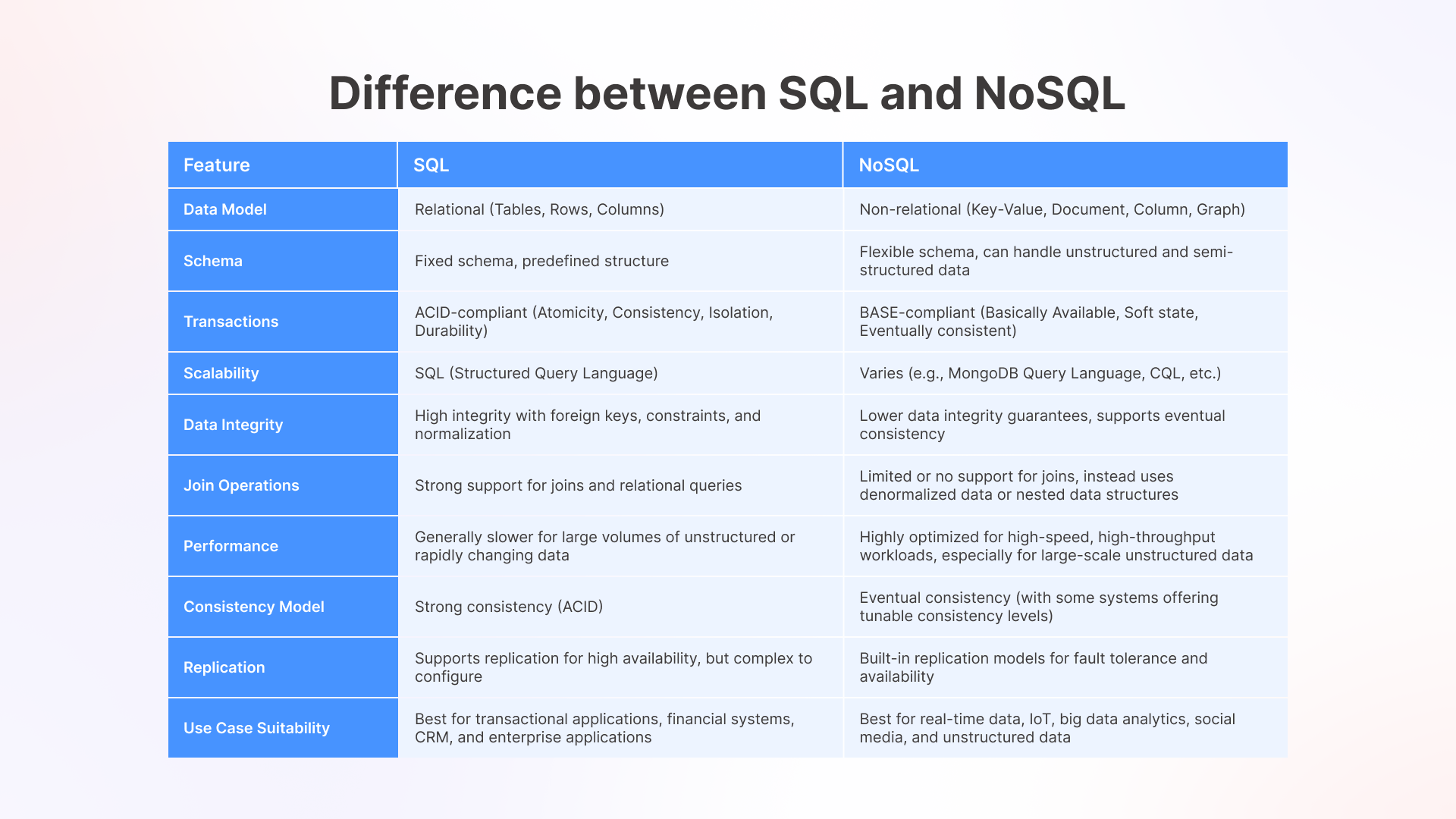 Difference between SQL and NoSQL

| Feature | SQL | NoSQL |
|---|---|---|
| Data Model | Relational (Tables, Rows, Columns) | Non-relational (Key-Value, Document, Column, Graph) |
| Schema | Fixed schema, predefined structure | Flexible schema, can handle unstructured and semi-structured data |
| Transactions | ACID-compliant (Atomicity, Consistency, Isolation, Durability) | BASE-compliant (Basically Available, Soft state, Eventually consistent) |
| Scalability | SQL (Structured Query Language) | Varies (e.g., MongoDB Query Language, CQL, etc.) |
| Data Integrity | High integrity with foreign keys, constraints, and normalization | Lower data integrity guarantees, supports eventual consistency |
| Join Operations | Strong support for joins and relational queries | Limited or no support for joins, instead uses denormalized data or nested data structures |
| Performance | Generally slower for large volumes of unstructured or rapidly changing data | Highly optimized for high-speed, high-throughput workloads, especially for large-scale unstructured data |
| Consistency Model | Strong consistency (ACID) | Eventual consistency (with some systems offering tunable consistency levels) |
| Replication | Supports replication for high availability, but complex to configure | Built-in replication models for fault tolerance and availability |
| Use Case Suitability | Best for transactional applications, financial systems, CRM, and enterprise applications | Best for real-time data, IoT, big data analytics, social media, and unstructured data |